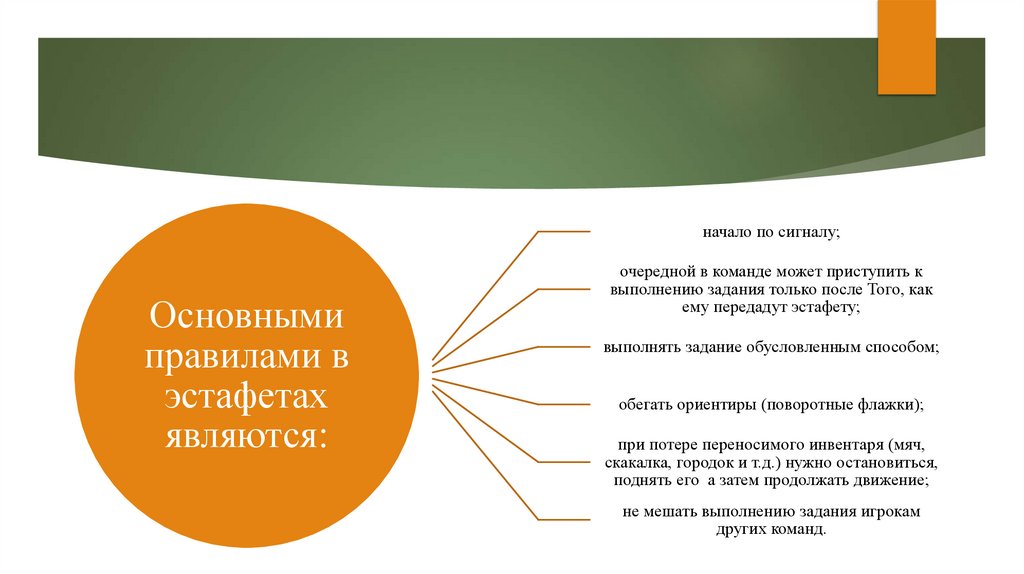 Основными правилами в эстафетах являются:

начало по сигналу;

очередной в команде может приступить к выполнению задания только после Того, как ему передадут эстафету;

выполнять задание обусловленным способом;

обегать ориентиры (поворотные флажки);

при потере переносимого инвентаря (мяч, скакалка, городок и т.д.) нужно остановиться, поднять его а затем продолжать движение;

не мешать выполнению задания игрокам других команд.